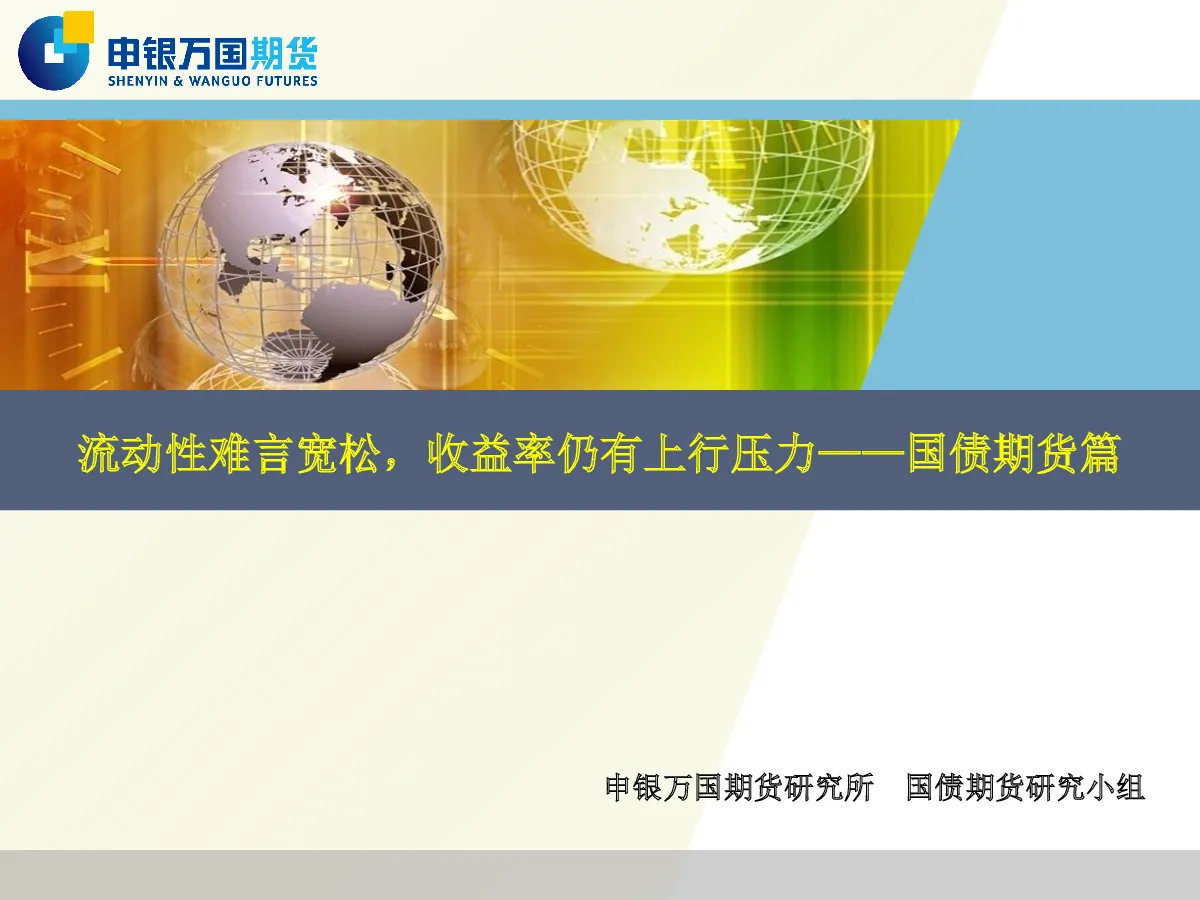 申银万国期货
SHENYIN & WANGUO FUTURES

流动性难言宽松，收益率仍有上行压力——国债期货篇

申银万国期货研究所 国债期货研究小组